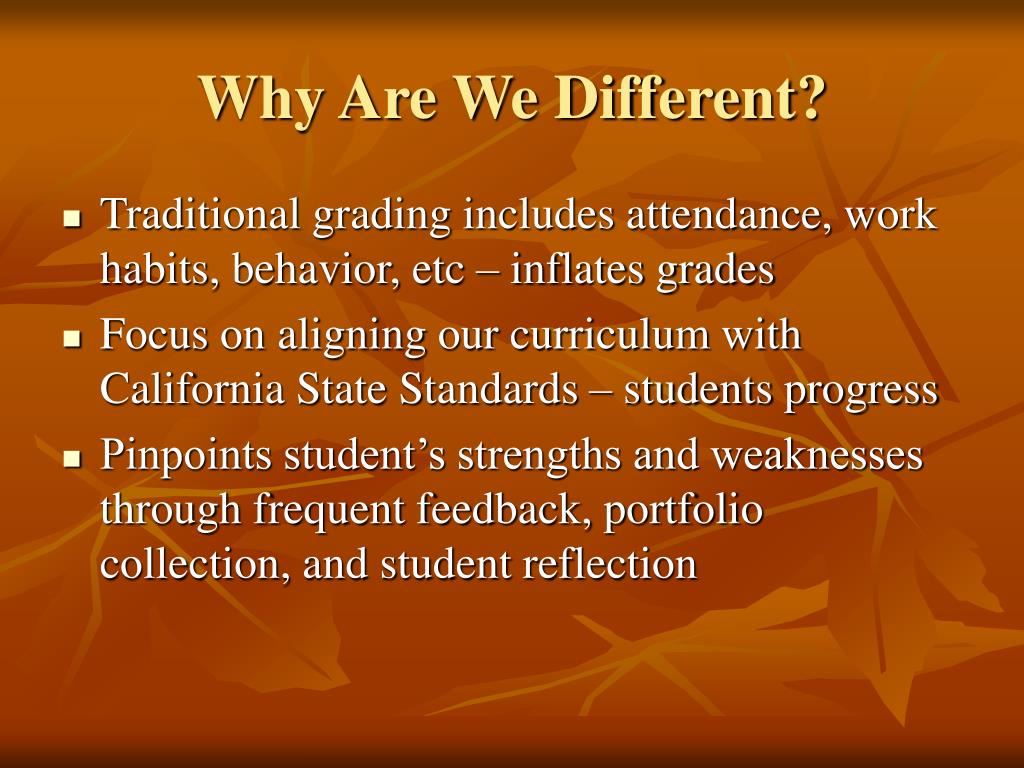 Why Are We Different?

- Traditional grading includes attendance, work habits, behavior, etc – inflates grades
- Focus on aligning our curriculum with California State Standards – students progress
- Pinpoints student’s strengths and weaknesses through frequent feedback, portfolio collection, and student reflection